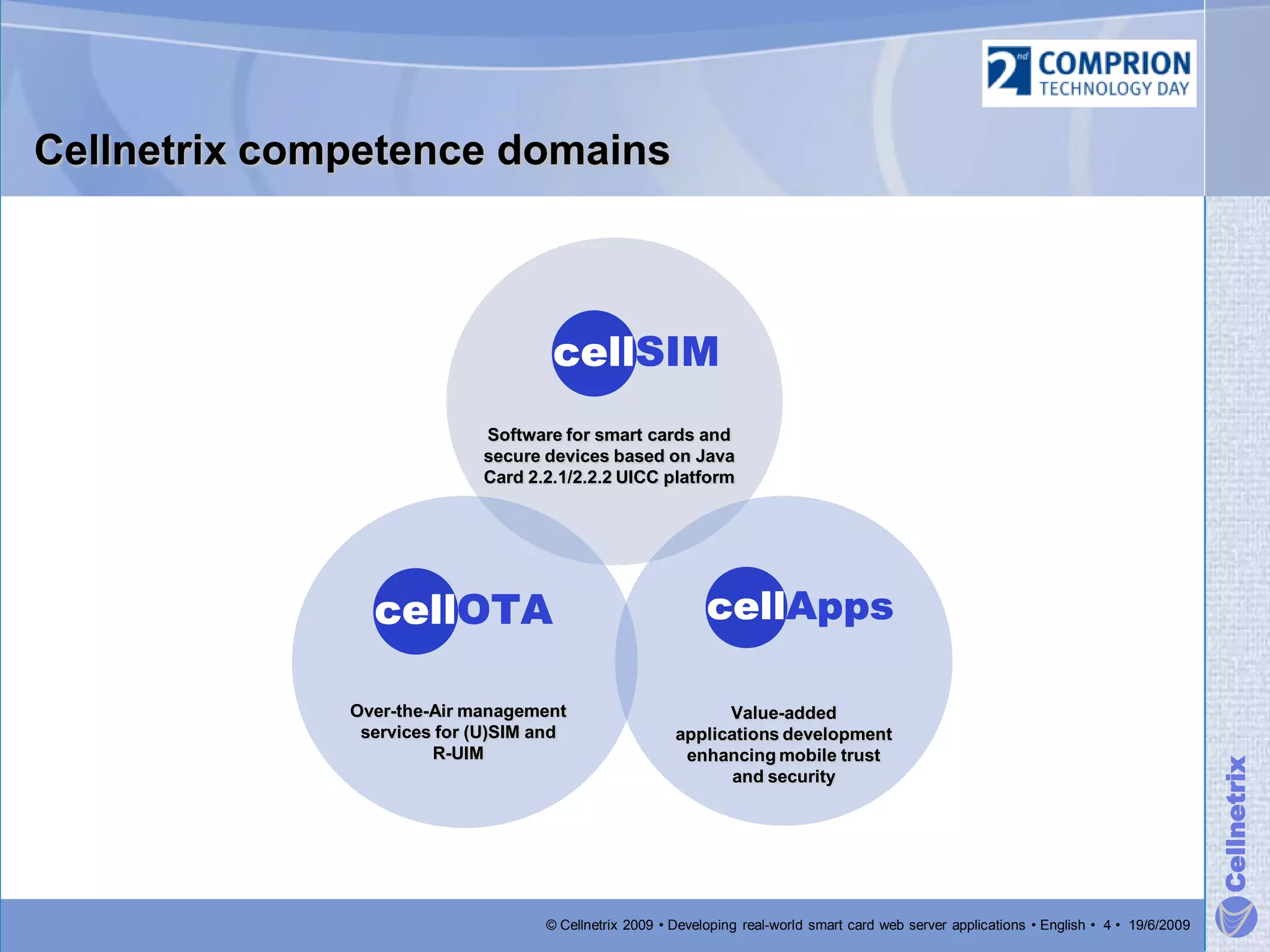 2nd COMPRION TECHNOLOGY DAY

Cellnetrix competence domains

cellSIM

Software for smart cards and secure devices based on Java Card 2.2.1/2.2.2 UICC platform

cellOTA

Over-the-Air management services for (U)SIM and R-UIM

cellApps

Value-added applications development enhancing mobile trust and security

Cellnetrix

© Cellnetrix 2009 • Developing real-world smart card web server applications • English • 4 • 19/6/2009